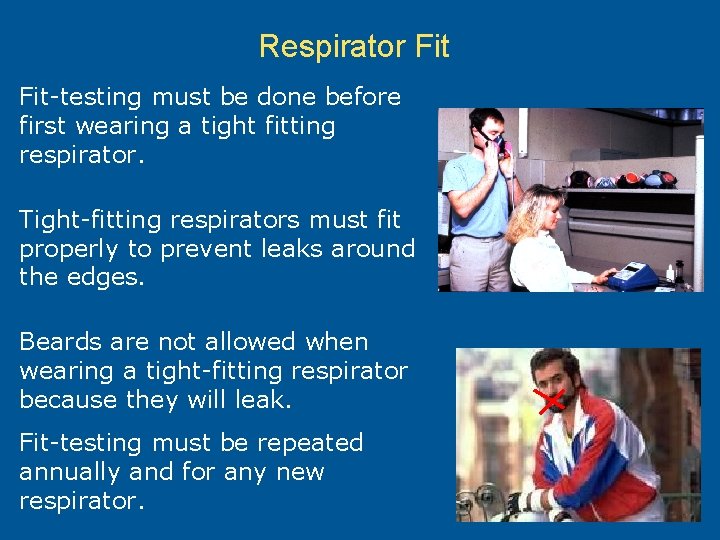 Respirator Fit

Fit-testing must be done before first wearing a tight fitting respirator.

Tight-fitting respirators must fit properly to prevent leaks around the edges.

Beards are not allowed when wearing a tight-fitting respirator because they will leak.

Fit-testing must be repeated annually and for any new respirator.